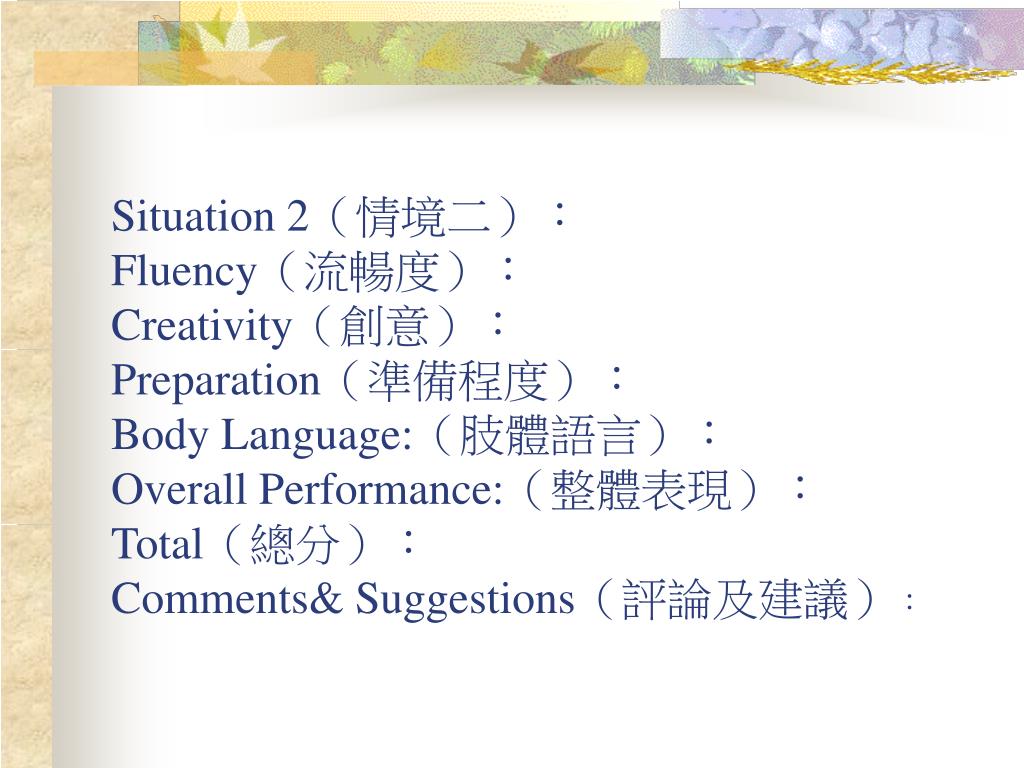 Situation 2（情境二）：
Fluency（流暢度）：
Creativity（創意）：
Preparation（準備程度）：
Body Language:（肢體語言）：
Overall Performance:（整體表現）：
Total（總分）：
Comments& Suggestions（評論及建議）：